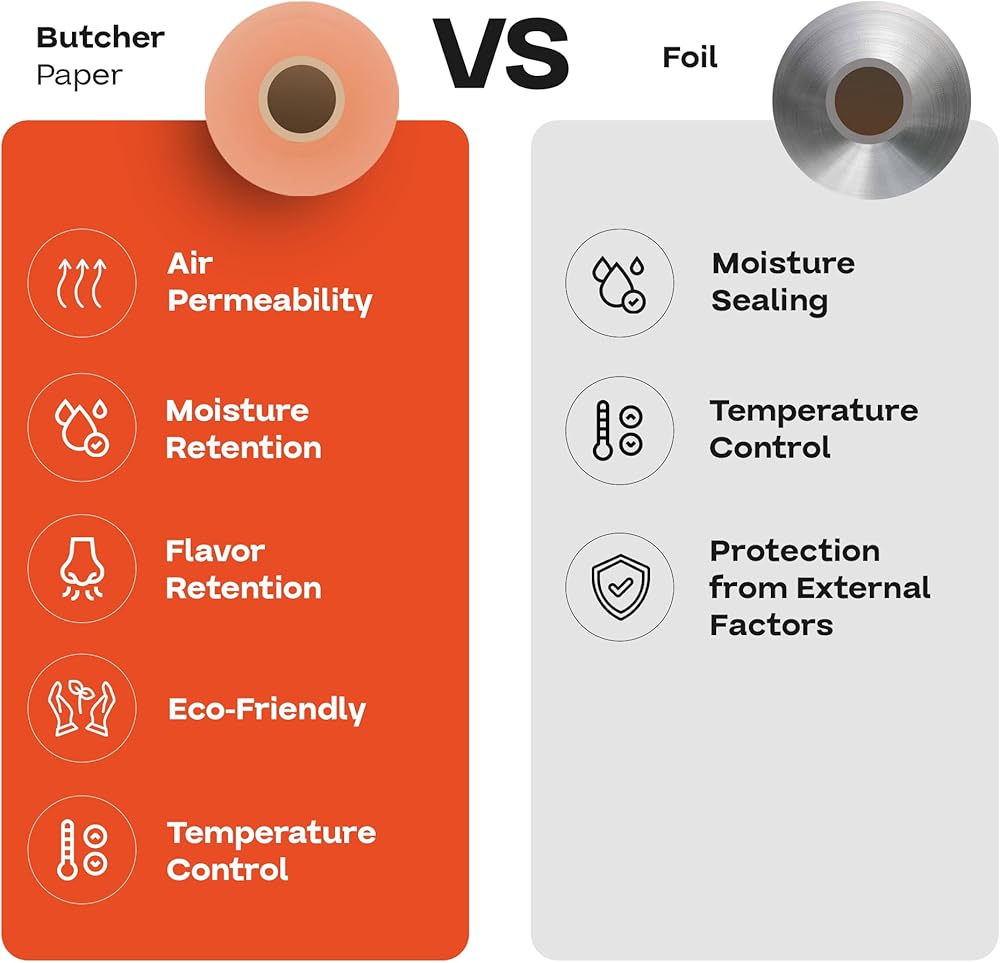 Butcher
Paper

VS

Foil

Air Permeability

Moisture Retention

Flavor Retention

Eco-Friendly

Temperature Control

Moisture Sealing

Temperature Control

Protection from External Factors